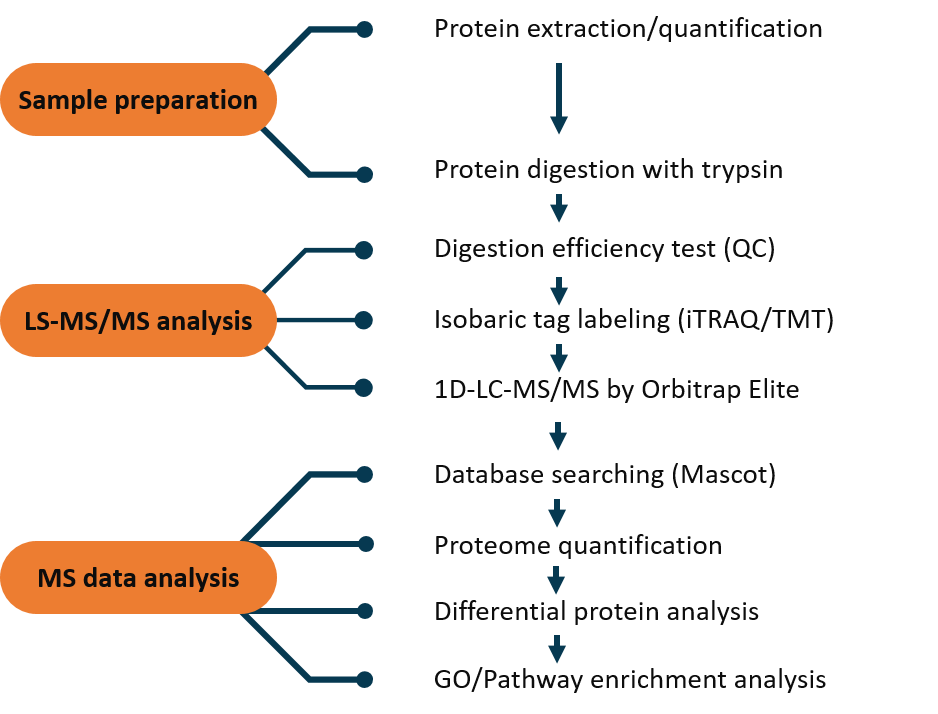 Sample preparation

Protein extraction/quantification

Protein digestion with trypsin

LS-MS/MS analysis

Digestion efficiency test (QC)

Isobaric tag labeling (iTRAQ/TMT)

1D-LC-MS/MS by Orbitrap Elite

MS data analysis

Database searching (Mascot)

Proteome quantification

Differential protein analysis

GO/Pathway enrichment analysis